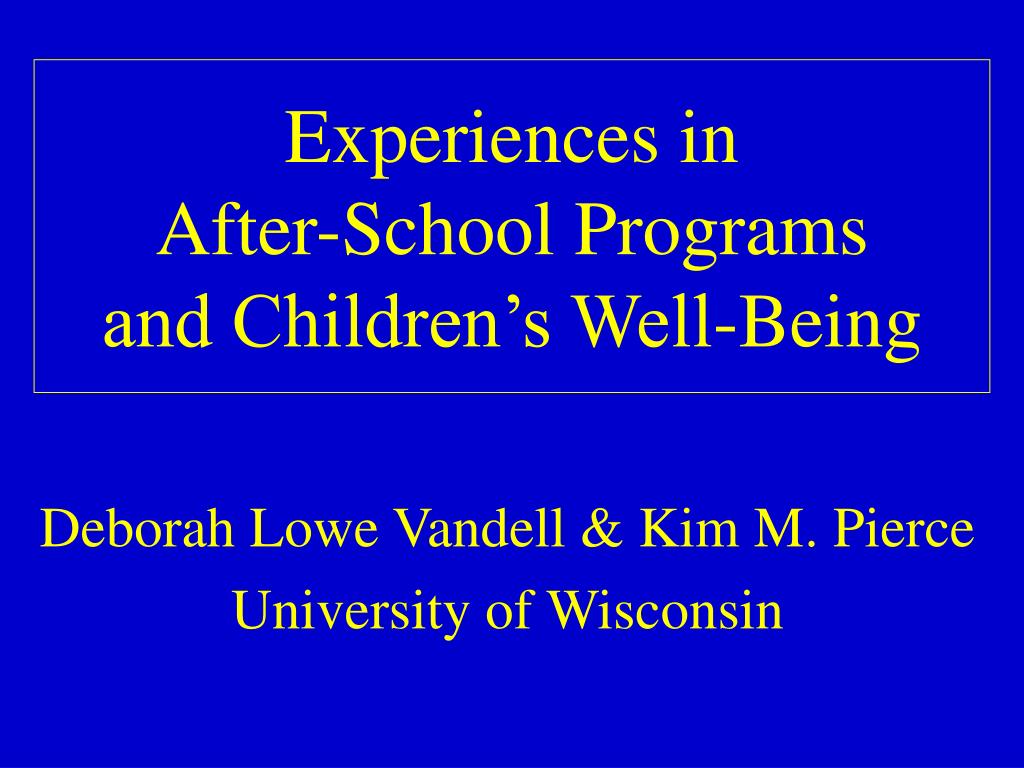 Experiences in
After-School Programs
and Children’s Well-Being

Deborah Lowe Vandell & Kim M. Pierce
University of Wisconsin